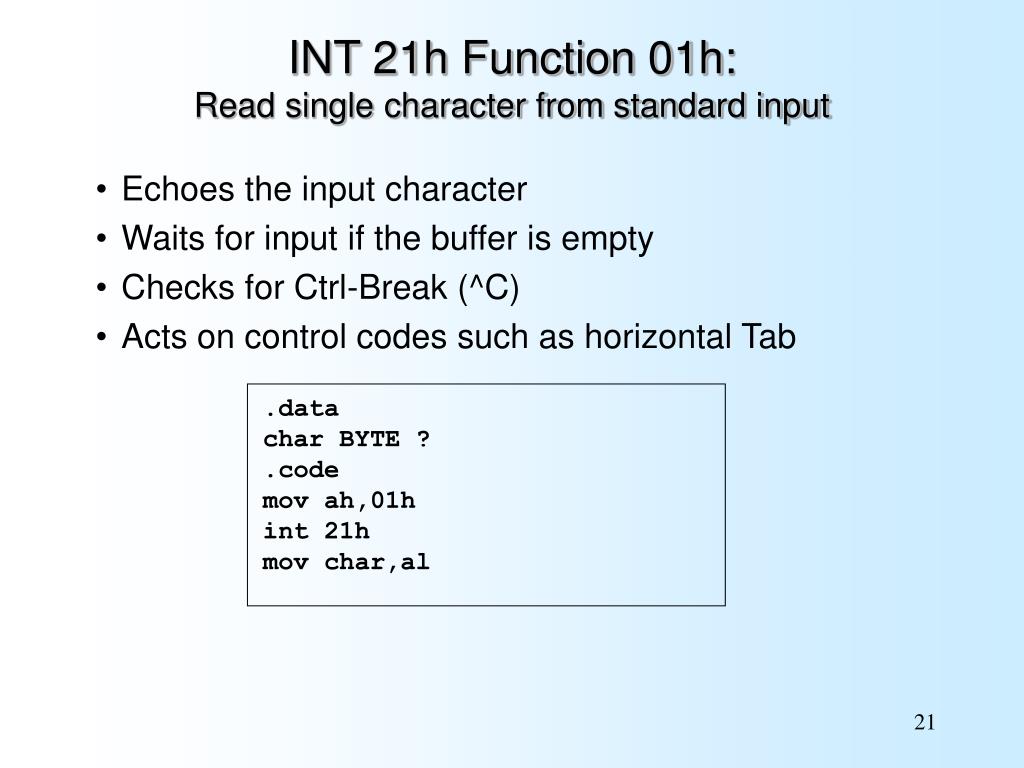 INT 21h Function 01h:
Read single character from standard input

• Echoes the input character
• Waits for input if the buffer is empty
• Checks for Ctrl-Break (^C)
• Acts on control codes such as horizontal Tab

.data
char BYTE ?
.code
mov ah,01h
int 21h
mov char,al

21